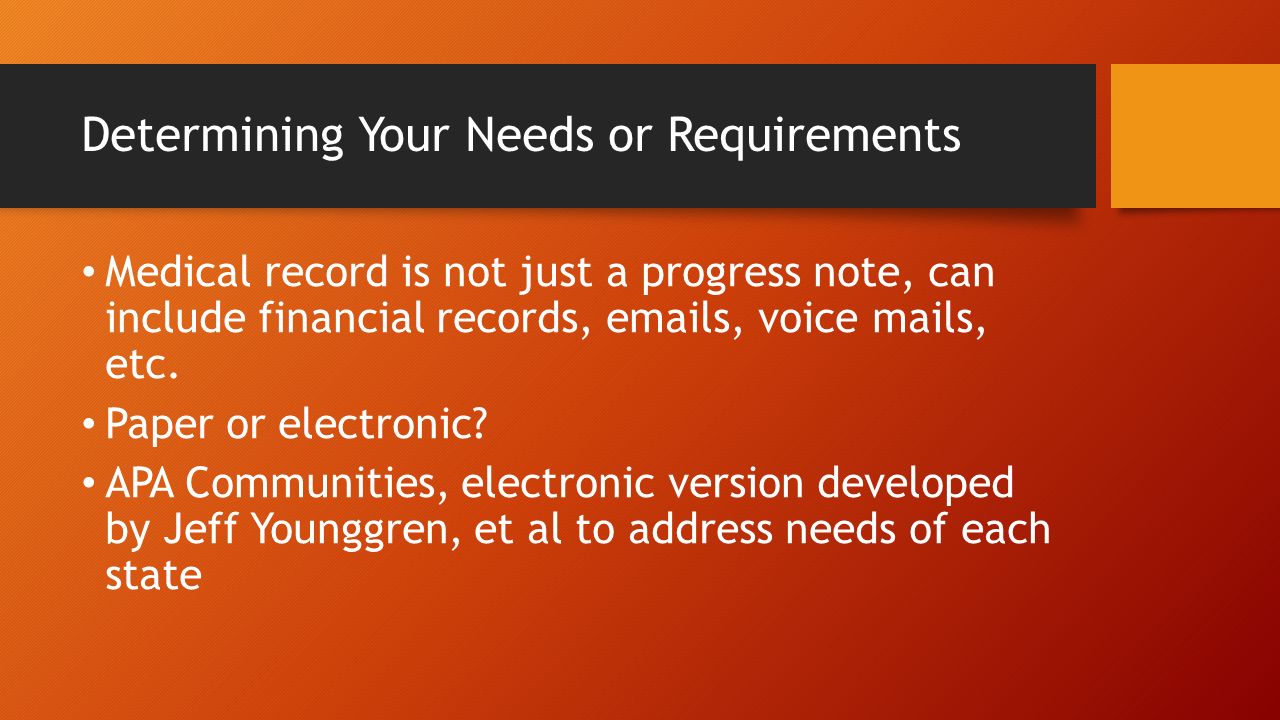 Determining Your Needs or Requirements

• Medical record is not just a progress note, can include financial records, emails, voice mails, etc.

• Paper or electronic?

• APA Communities, electronic version developed by Jeff Younggren, et al to address needs of each state